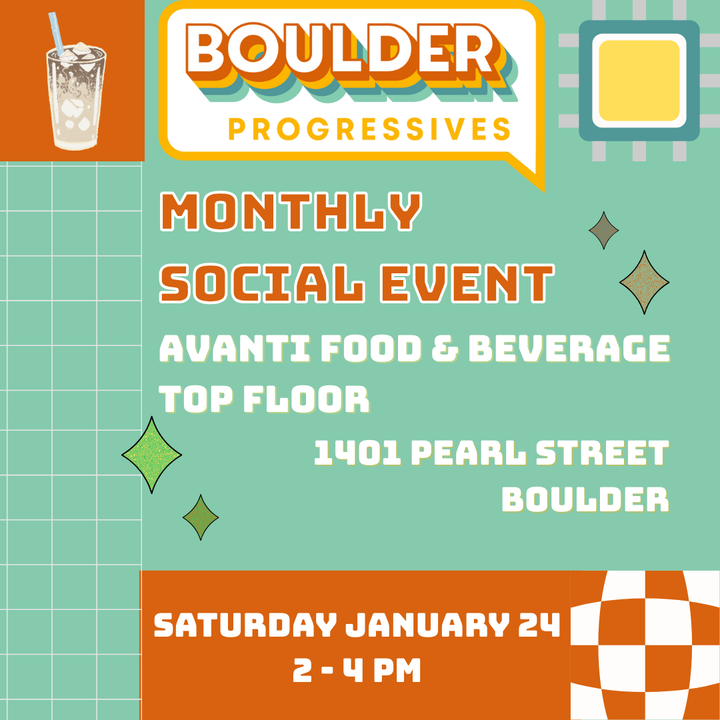 BOULDER
PROGRESSIVES

MONTHLY
SOCIAL EVENT

AVANTI FOOD & BEVERAGE
TOP FLOOR

1401 PEARL STREET
BOULDER

SATURDAY JANUARY 24
2 - 4 PM